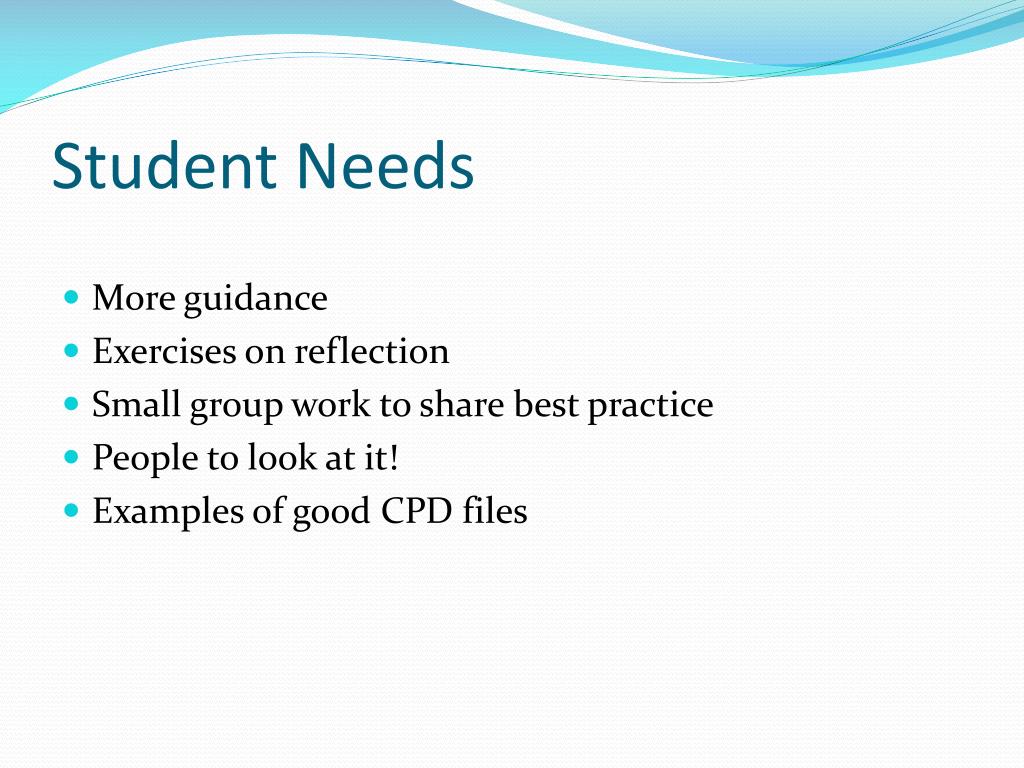 Student Needs

- More guidance
- Exercises on reflection
- Small group work to share best practice
- People to look at it!
- Examples of good CPD files